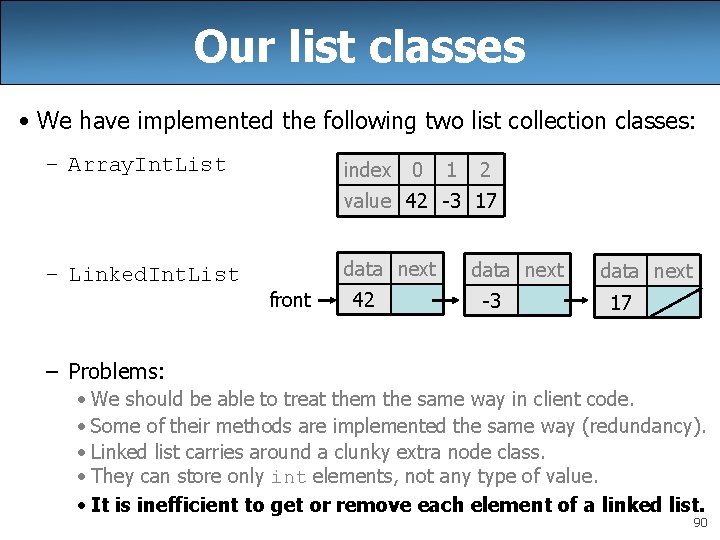 Our list classes

• We have implemented the following two list collection classes:

– ArrayIntList

| index | 0 | 1 | 2 |
|---|---|---|---|
| value | 42 | -3 | 17 |

– LinkedIntList

front

| data | next |
|---|---|
| 42 | |

| data | next |
|---|---|
| -3 | |

| data | next |
|---|---|
| 17 | |

– Problems:
• We should be able to treat them the same way in client code.
• Some of their methods are implemented the same way (redundancy).
• Linked list carries around a clunky extra node class.
• They can store only int elements, not any type of value.
• It is inefficient to get or remove each element of a linked list.

90